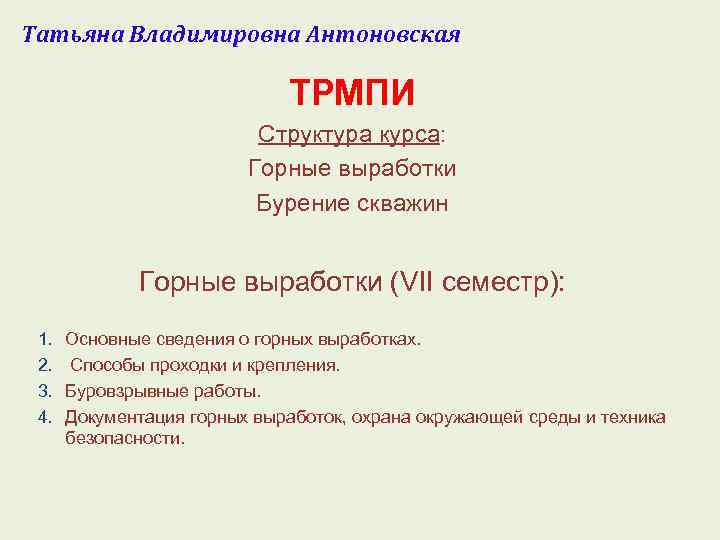 Татьяна Владимировна Антоновская

ТРМПИ

Структура курса:

Горные выработки

Бурение скважин

Горные выработки (VII семестр):

1. Основные сведения о горных выработках.
2. Способы проходки и крепления.
3. Буровзрывные работы.
4. Документация горных выработок, охрана окружающей среды и техника безопасности.